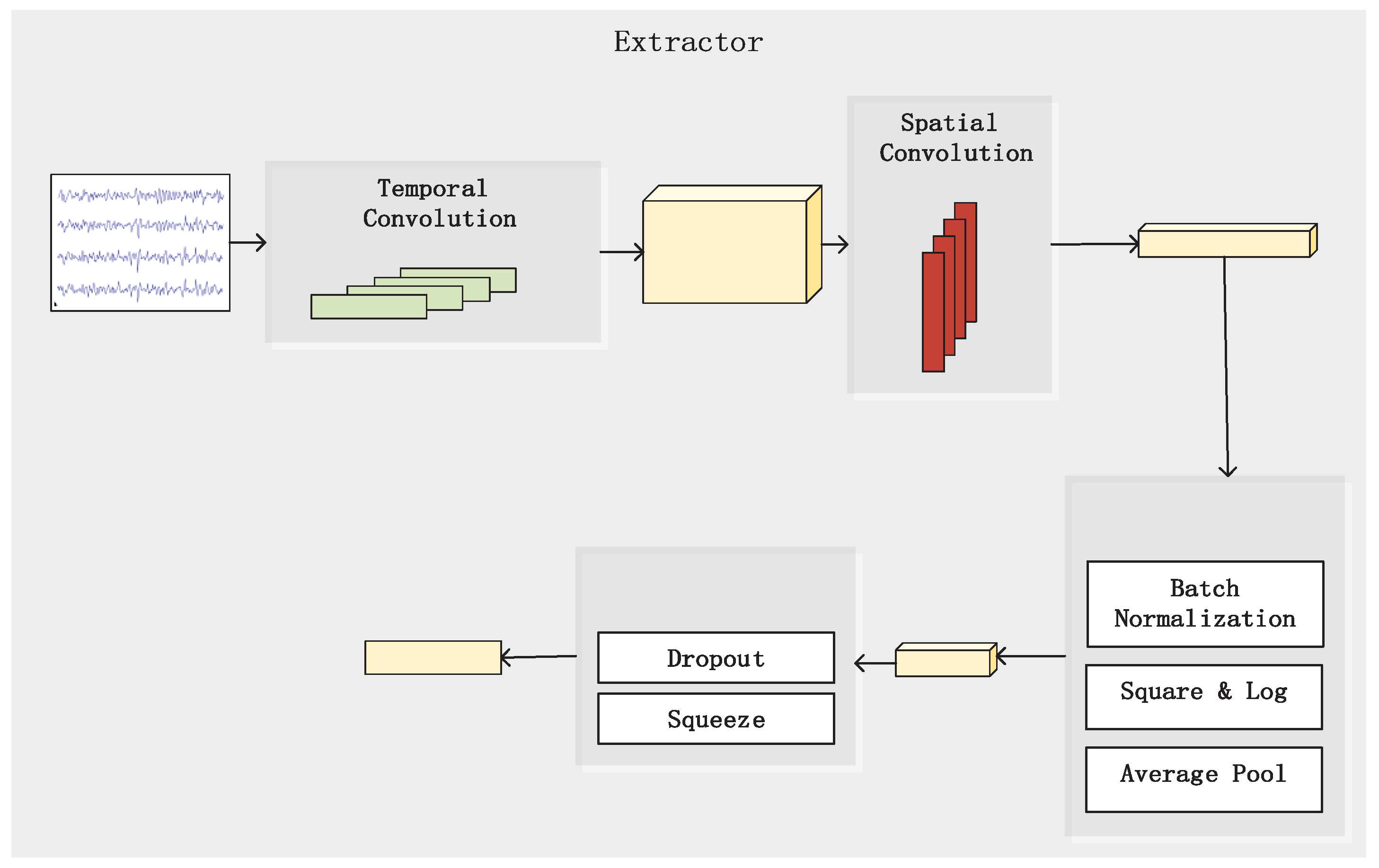 Extractor

Temporal Convolution

Spatial Convolution

Batch Normalization

Square & Log

Average Pool

Dropout

Squeeze